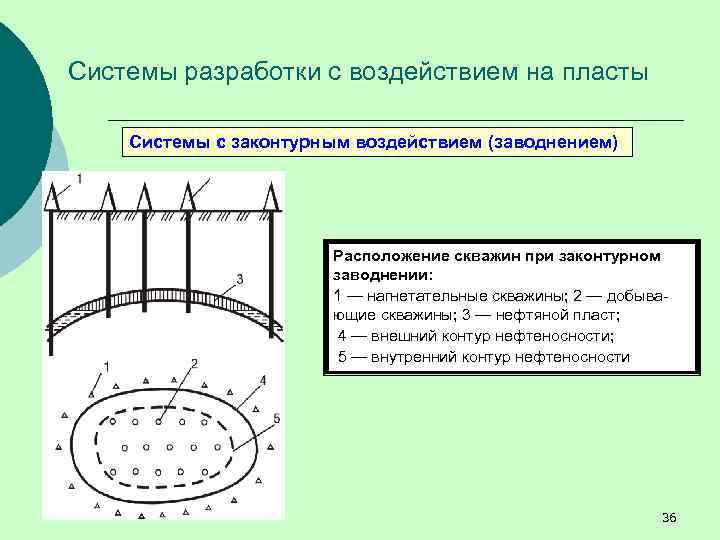 Системы разработки с воздействием на пласты

Системы с законтурным воздействием (заводнением)

1

3

1

2

4

5

Расположение скважин при законтурном заводнении:
1 — нагнетательные скважины; 2 — добывающие скважины; 3 — нефтяной пласт;
4 — внешний контур нефтеносности;
5 — внутренний контур нефтеносности

36